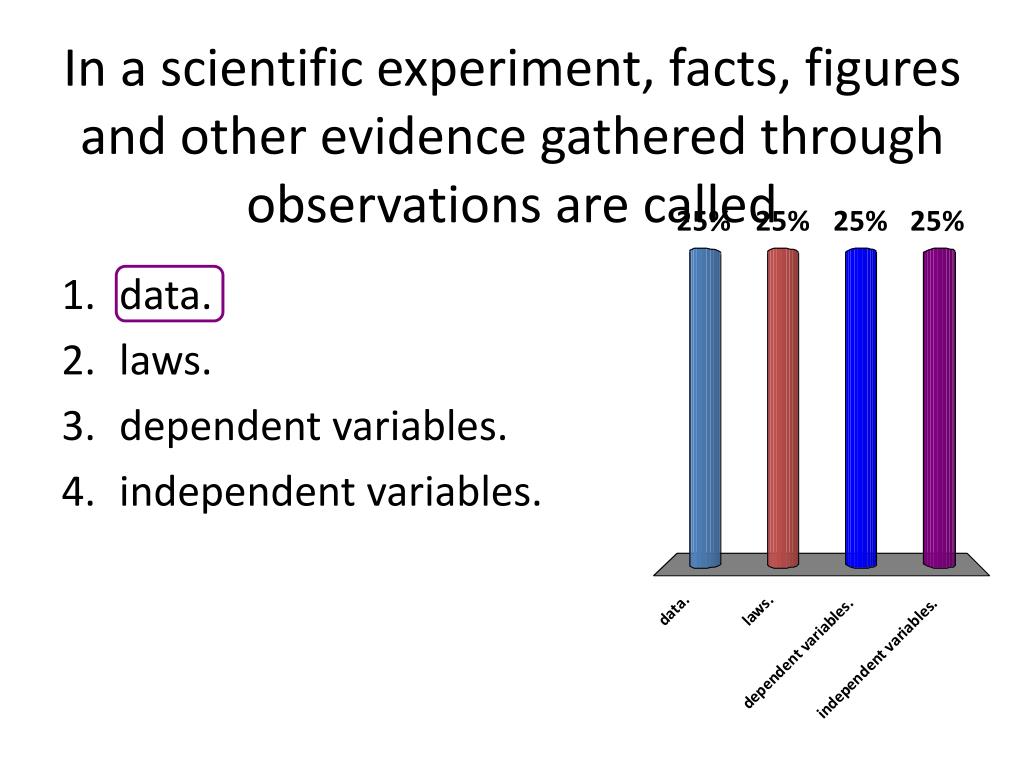 In a scientific experiment, facts, figures and other evidence gathered through observations are called

1. data.
2. laws.
3. dependent variables.
4. independent variables.

25% 25% 25% 25%

data.
laws.
dependent variables.
independent variables.